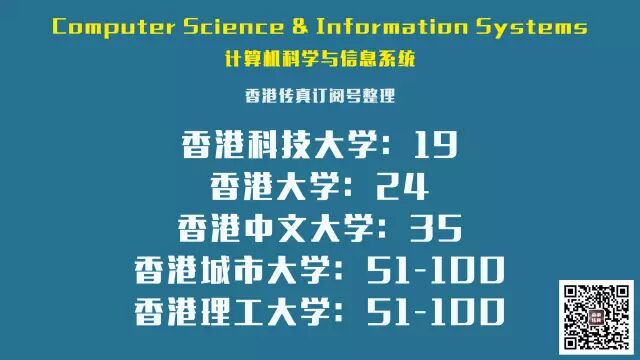 Computer Science & Information Systems
计算机科学与信息系统

香港传真订阅号整理

香港科技大学：19
香港大学：24
香港中文大学：35
香港城市大学：51-100
香港理工大学：51-100